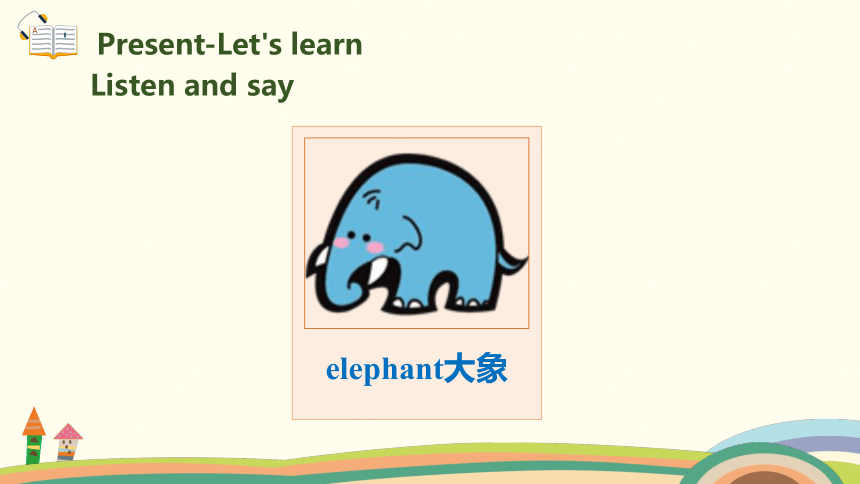 Present-Let's learn
Listen and say

elephant大象